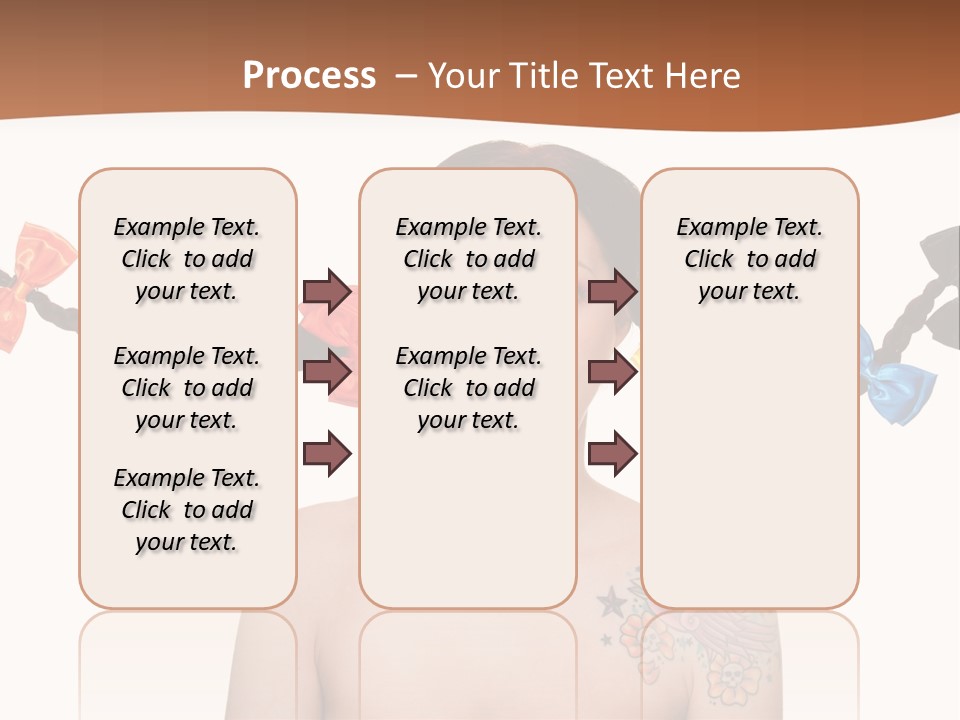 Process – Your Title Text Here

Example Text. Click to add your text.

Example Text. Click to add your text.

Example Text. Click to add your text.

Example Text. Click to add your text.

Example Text. Click to add your text.

Example Text. Click to add your text.